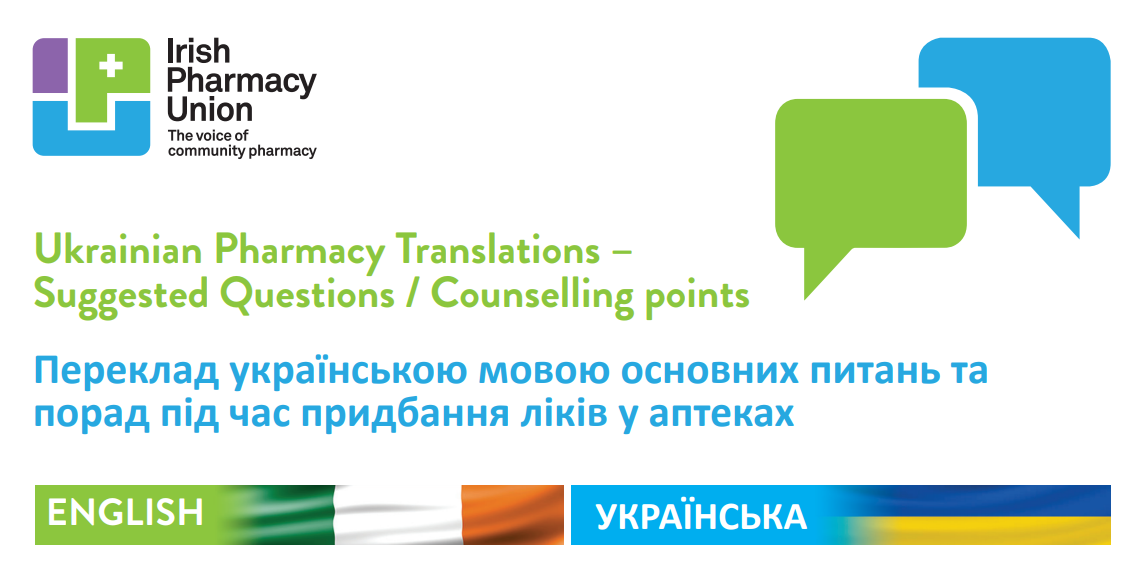 Irish Pharmacy Union
The voice of community pharmacy

Ukrainian Pharmacy Translations – Suggested Questions / Counselling points

Переклад українською мовою основних питань та порад під час придбання ліків у аптеках

ENGLISH

УКРАЇНСЬКА